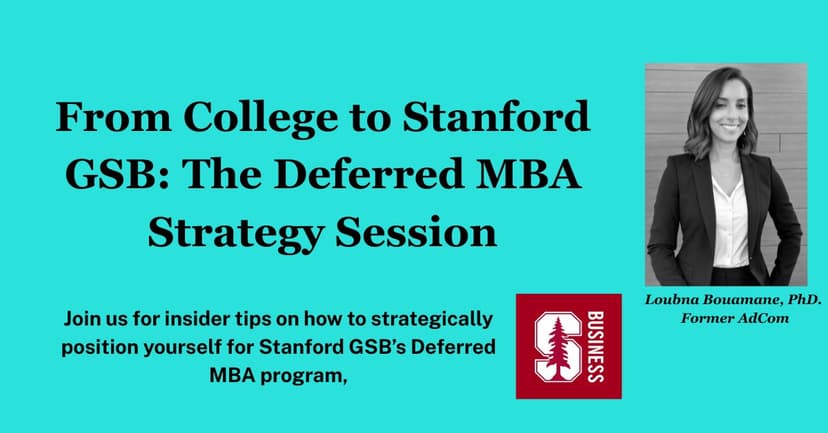 From College to Stanford GSB: The Deferred MBA Strategy Session

Join us for insider tips on how to strategically position yourself for Stanford GSB's Deferred MBA program,

S BUSINESS

Loubna Bouamane, PhD.
Former AdCom